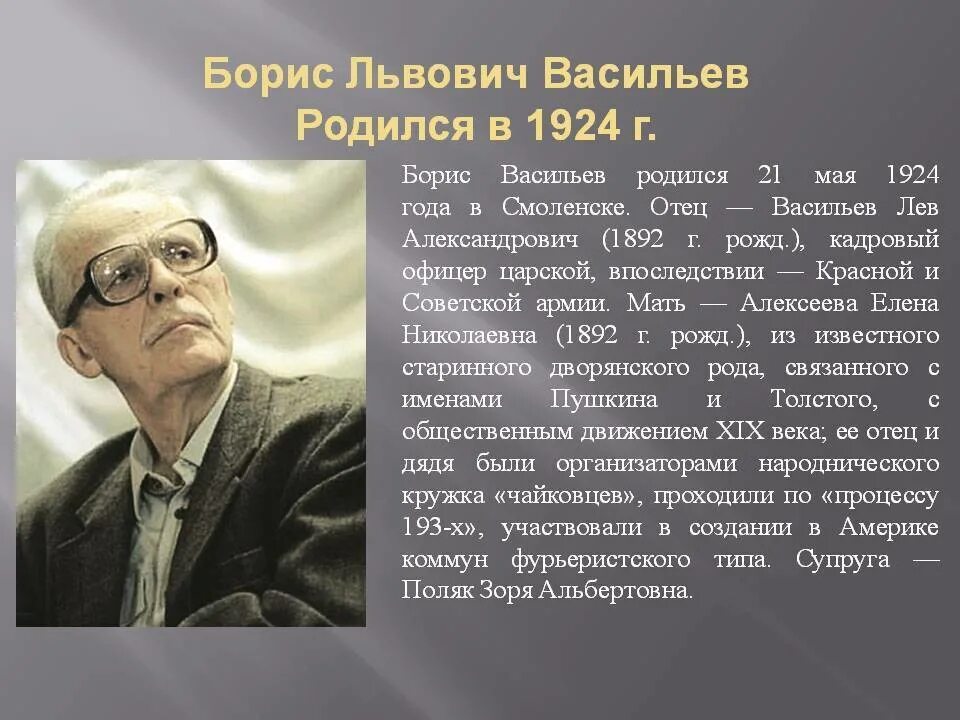 Борис Львович Васильев
Родился в 1924 г.

Борис Васильев родился 21 мая 1924 года в Смоленске. Отец — Васильев Лев Александрович (1892 г. рожд.), кадровый офицер царской, впоследствии — Красной и Советской армии. Мать — Алексеева Елена Николаевна (1892 г. рожд.), из известного старинного дворянского рода, связанного с именами Пушкина и Толстого, с общественным движением XIX века; ее отец и дядя были организаторами народнического кружка «чайковцев», проходили по «процессу 193-х», участвовали в создании в Америке коммун фурьеристского типа. Супруга — Поляк Зоря Альбертовна.